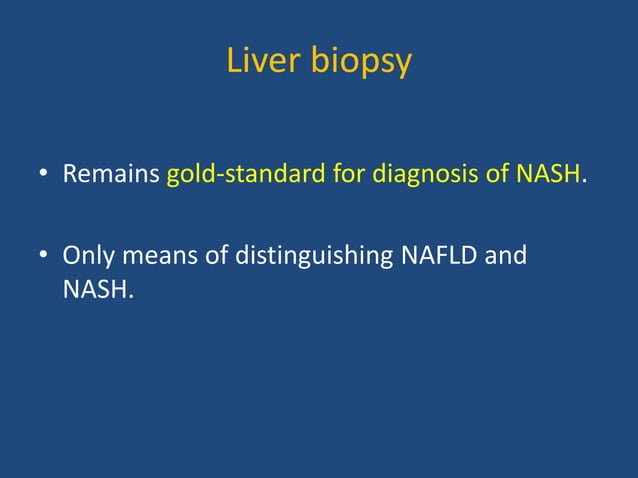 Liver biopsy

• Remains gold-standard for diagnosis of NASH.

• Only means of distinguishing NAFLD and NASH.